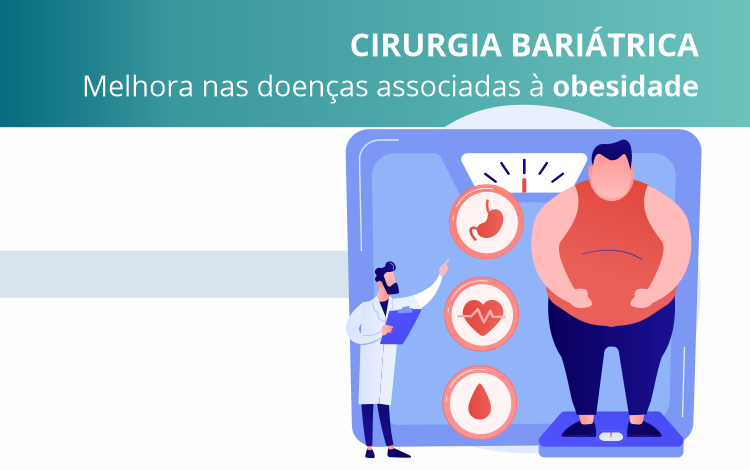 CIRURGIA BARIÁTRICA
Melhora nas doenças associadas à obesidade